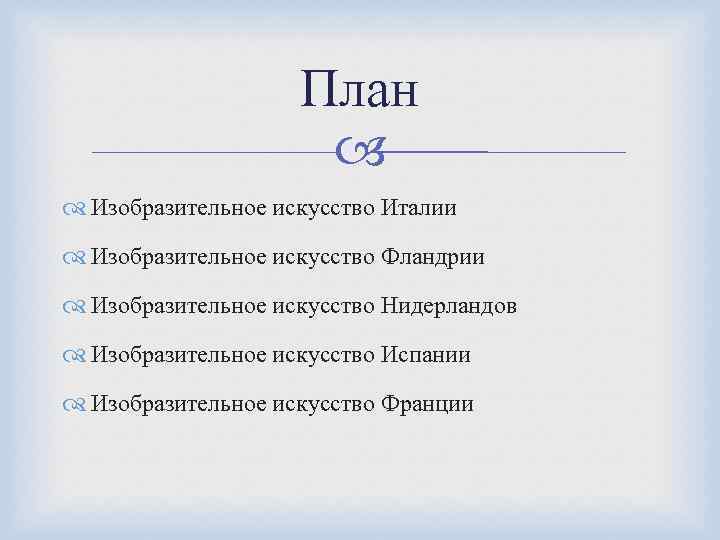 План

Изобразительное искусство Италии

Изобразительное искусство Фландрии

Изобразительное искусство Нидерландов

Изобразительное искусство Испании

Изобразительное искусство Франции